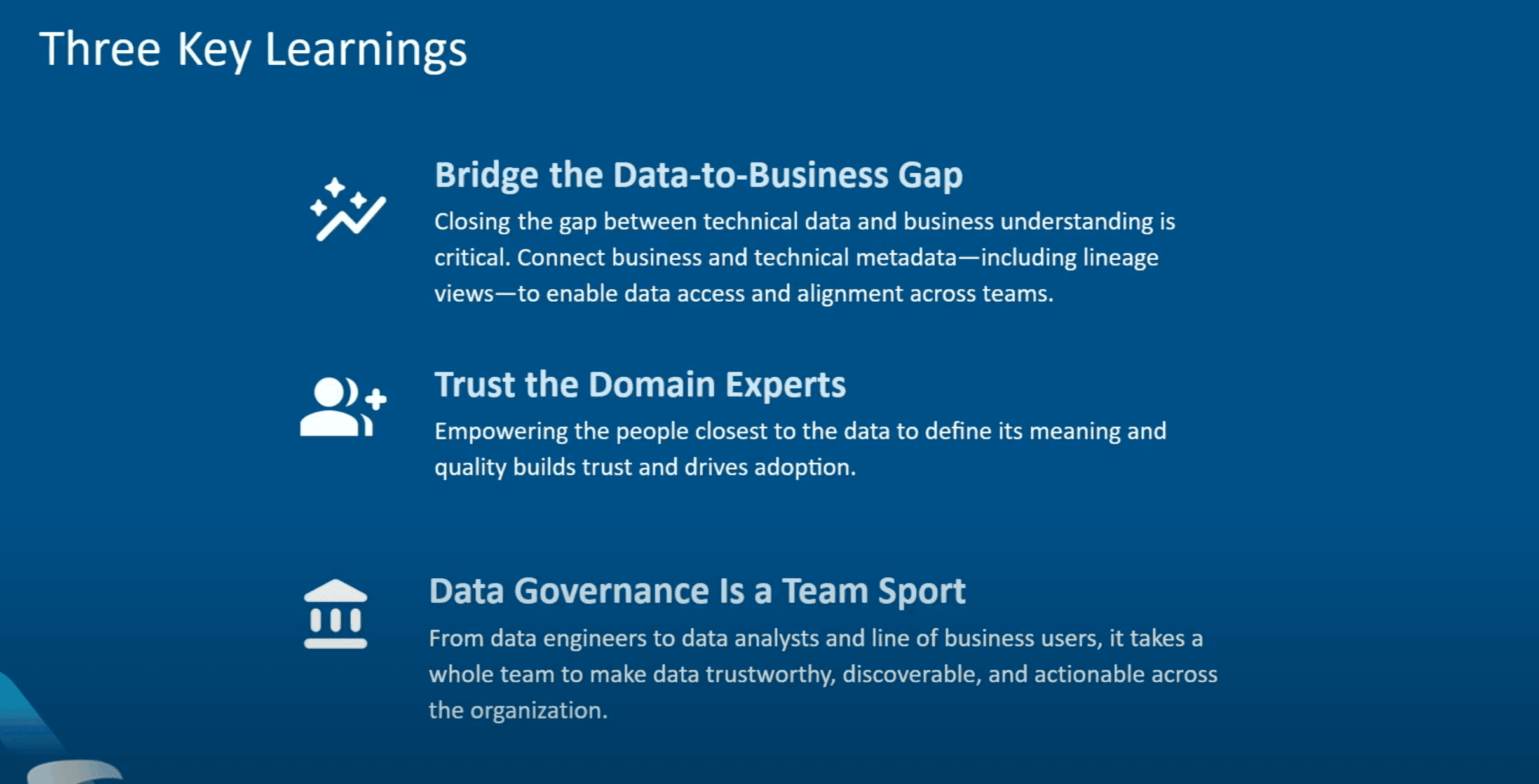 Three Key Learnings

Bridge the Data-to-Business Gap

Closing the gap between technical data and business understanding is critical. Connect business and technical metadata—including lineage views—to enable data access and alignment across teams.

Trust the Domain Experts

Empowering the people closest to the data to define its meaning and quality builds trust and drives adoption.

Data Governance Is a Team Sport

From data engineers to data analysts and line of business users, it takes a whole team to make data trustworthy, discoverable, and actionable across the organization.